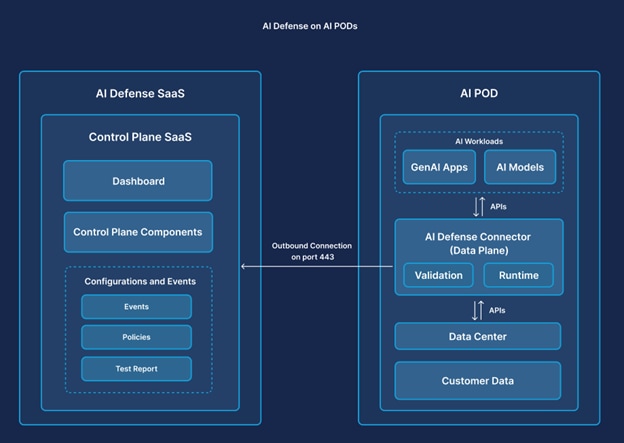 AI Defense on AI PODs

AI Defense SaaS

Control Plane SaaS

Dashboard

Control Plane Components

Configurations and Events

Events

Policies

Test Report

Outbound Connection on port 443

AI POD

AI Workloads

GenAI Apps

AI Models

APIs

AI Defense Connector (Data Plane)

Validation

Runtime

APIs

Data Center

Customer Data